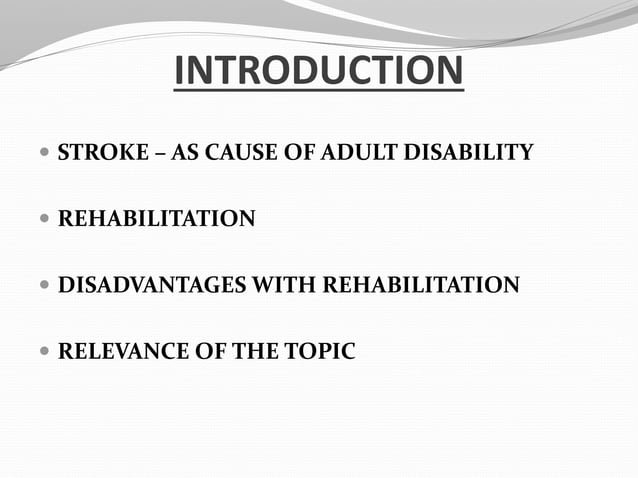 INTRODUCTION

• STROKE – AS CAUSE OF ADULT DISABILITY

• REHABILITATION

• DISADVANTAGES WITH REHABILITATION

• RELEVANCE OF THE TOPIC